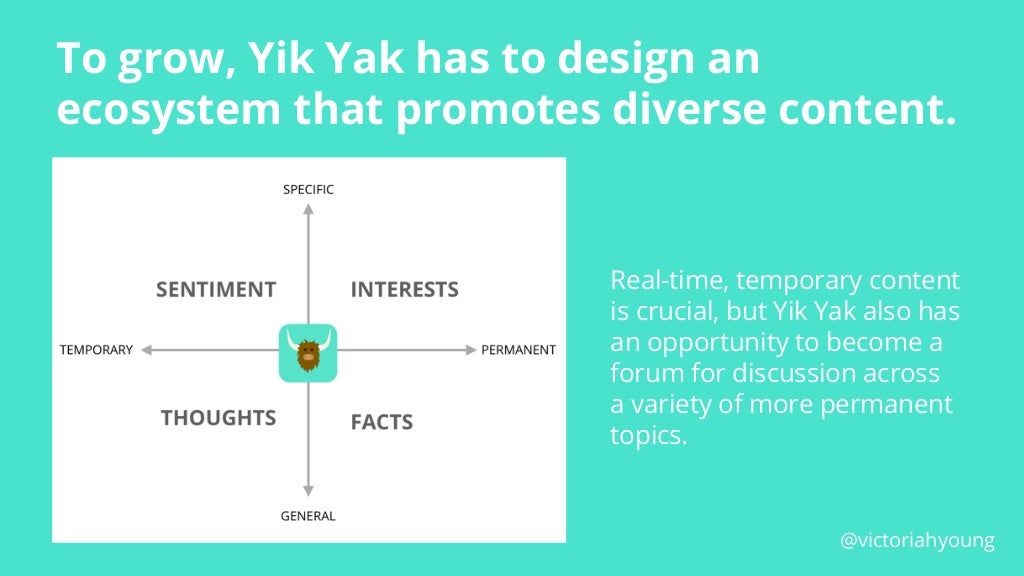 To grow, Yik Yak has to design an ecosystem that promotes diverse content.

SPECIFIC

SENTIMENT

INTERESTS

TEMPORARY

PERMANENT

THOUGHTS

FACTS

GENERAL

Real-time, temporary content is crucial, but Yik Yak also has an opportunity to become a forum for discussion across a variety of more permanent topics.

@victoriahyoung